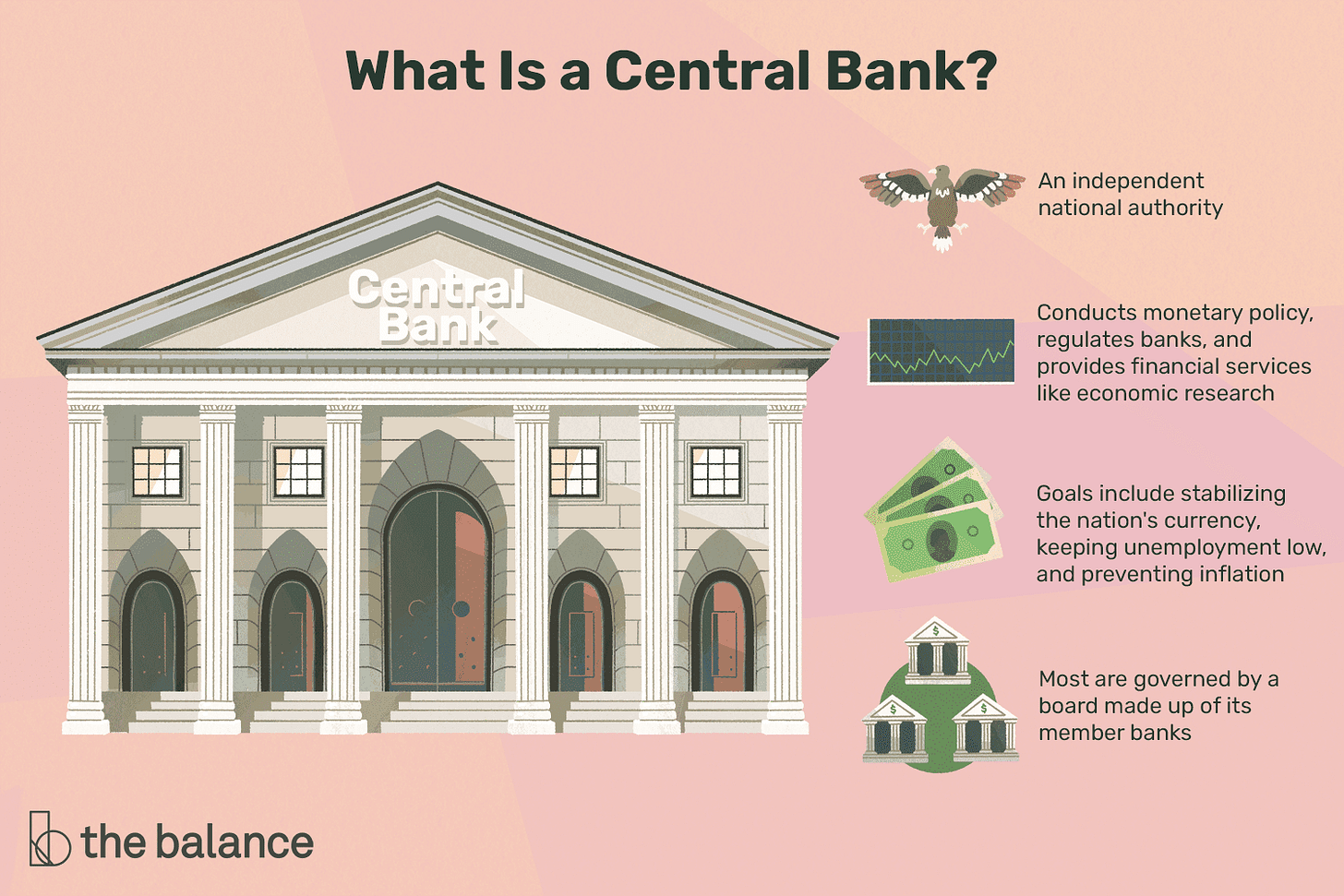 What Is a Central Bank?

Central Bank

An independent national authority

Conducts monetary policy, regulates banks, and provides financial services like economic research

Goals include stabilizing the nation's currency, keeping unemployment low, and preventing inflation

$ $ $

Most are governed by a board made up of its member banks

the balance